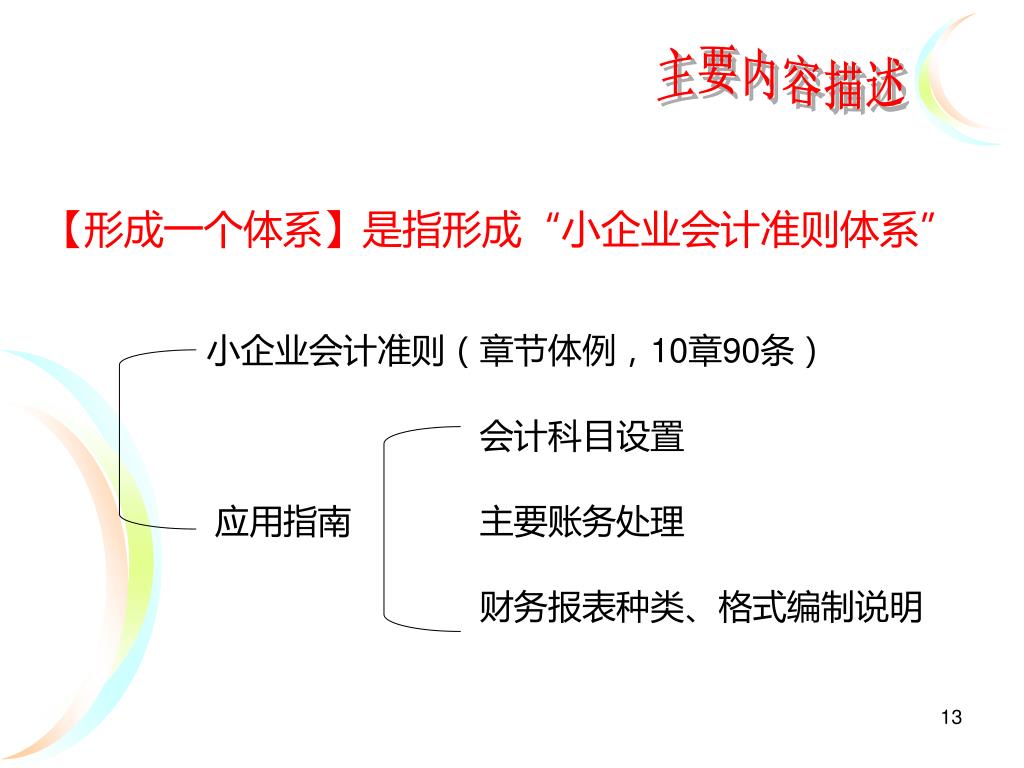 主要内容描述

【形成一个体系】是指形成“小企业会计准则体系”

小企业会计准则（章节体例，10章90条）

应用指南

会计科目设置

主要账务处理

财务报表种类、格式编制说明

13